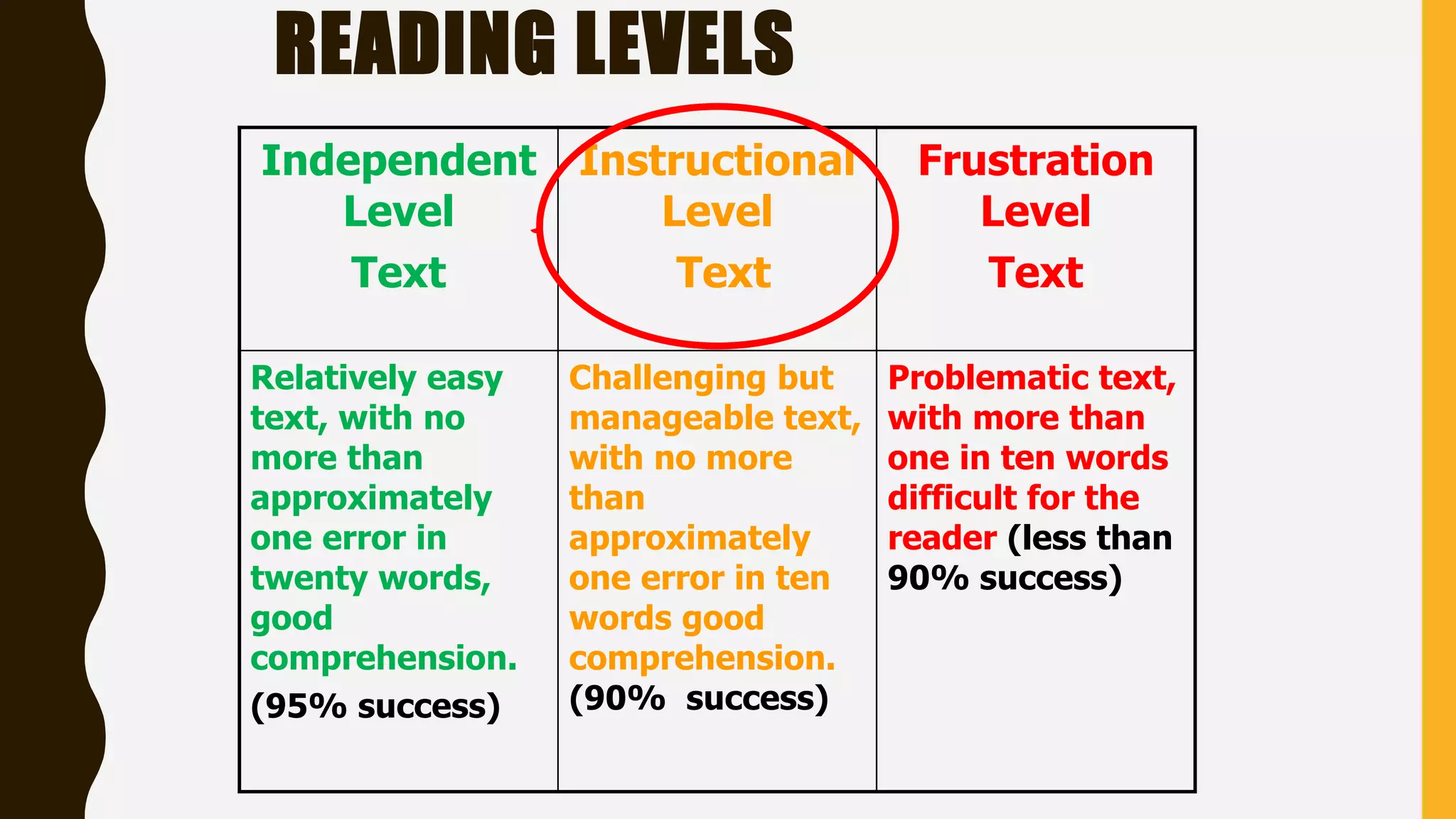 READING LEVELS

| Independent Level Text | Instructional Level Text | Frustration Level Text |
|---|---|---|
| Relatively easy text, with no more than approximately one error in twenty words, good comprehension. (95% success) | Challenging but manageable text, with no more than approximately one error in ten words good comprehension. (90% success) | Problematic text, with more than one in ten words difficult for the reader (less than 90% success) |